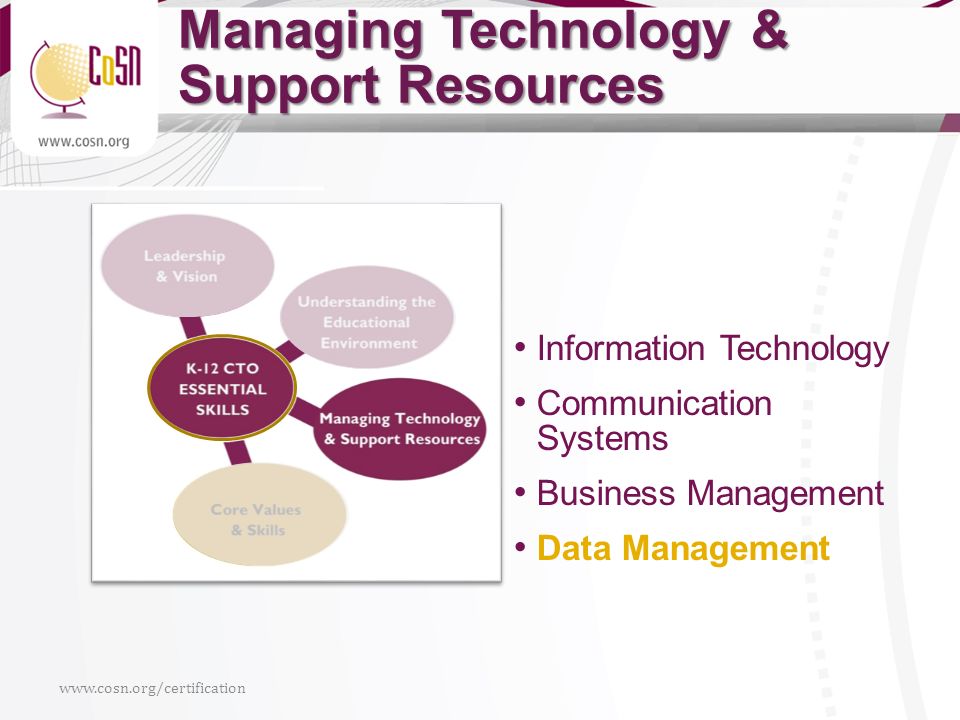 CoSN
www.cosn.org

Managing Technology & Support Resources

Leadership & Vision

Understanding the Educational Environment

K-12 CTO ESSENTIAL SKILLS

Managing Technology & Support Resources

Core Values & Skills

• Information Technology
• Communication Systems
• Business Management
• Data Management

www.cosn.org/certification